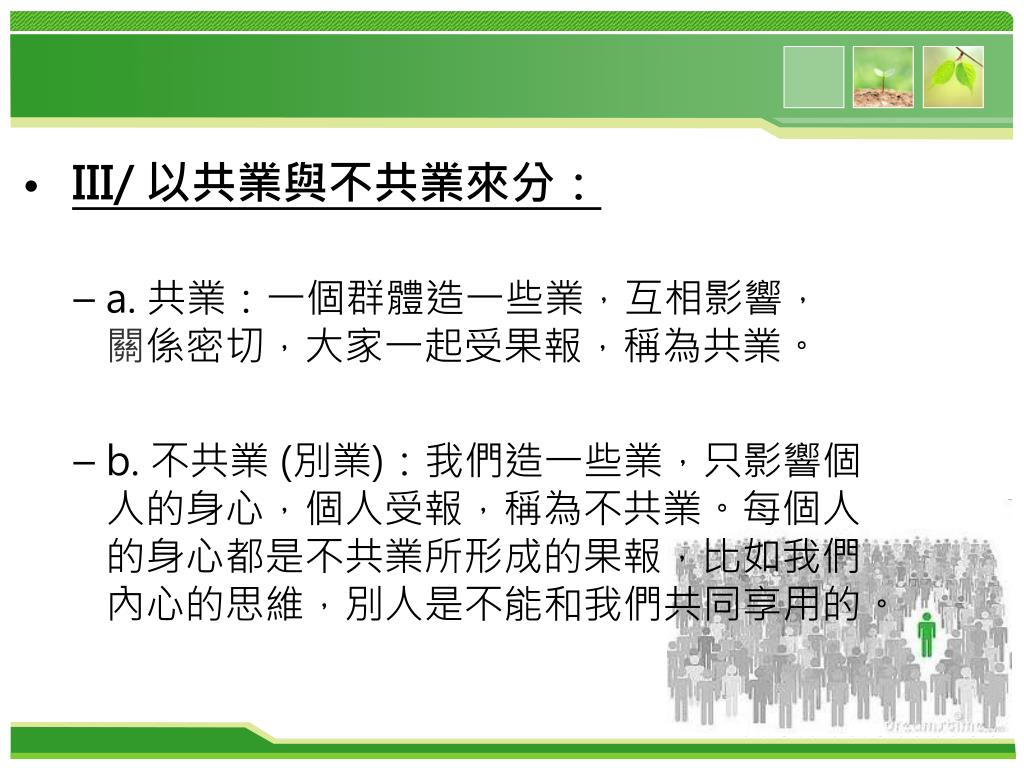 • III/ 以共業與不共業來分：

– a. 共業：一個群體造一些業，互相影響，關係密切，大家一起受果報，稱為共業。

– b. 不共業 (別業)：我們造一些業，只影響個人的身心，個人受報，稱為不共業。每個人的身心都是不共業所形成的果報，比如我們內心的思維，別人是不能和我們共同享用的。

dreamstime